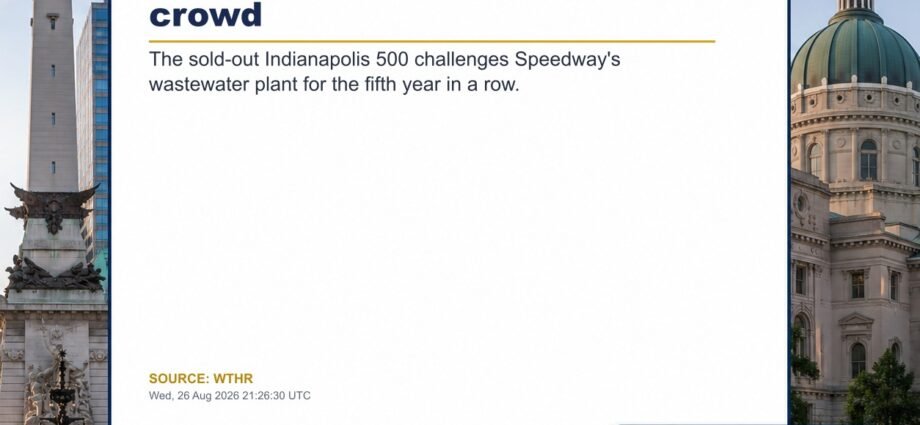 crowd

The sold-out Indianapolis 500 challenges Speedway's wastewater plant for the fifth year in a row.

SOURCE: WTHR
Wed, 26 Aug 2026 21:26:30 UTC